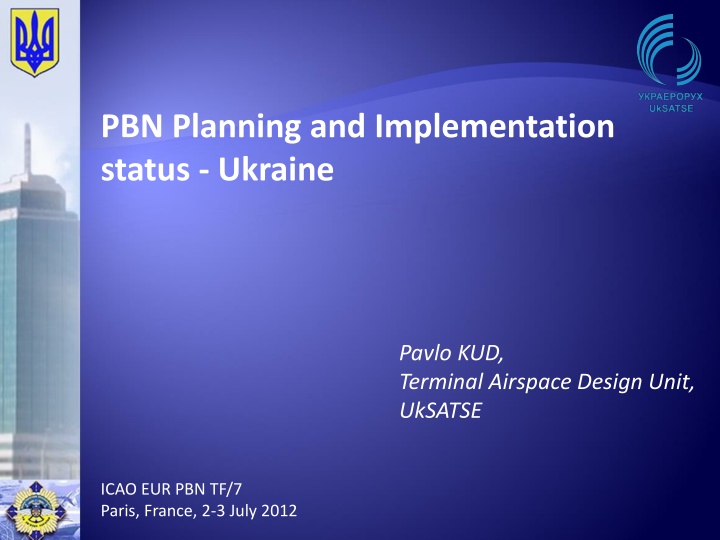 УКРАЕРОРУХ
UkSATSE

PBN Planning and Implementation status - Ukraine

Pavlo KUD,
Terminal Airspace Design Unit,
UkSATSE

ICAO EUR PBN TF/7
Paris, France, 2-3 July 2012